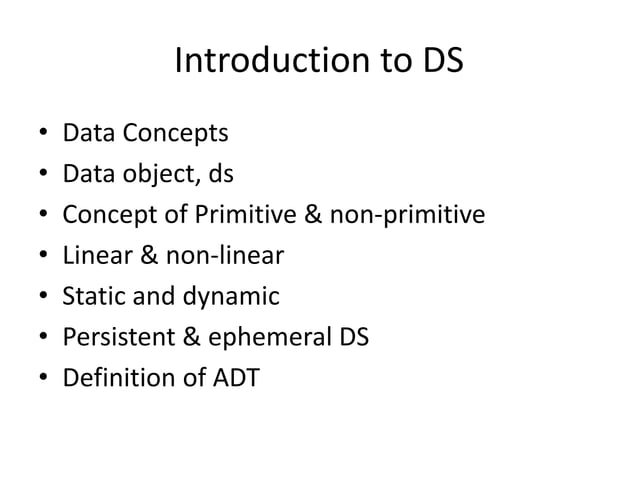 Introduction to DS

• Data Concepts
• Data object, ds
• Concept of Primitive & non-primitive
• Linear & non-linear
• Static and dynamic
• Persistent & ephemeral DS
• Definition of ADT